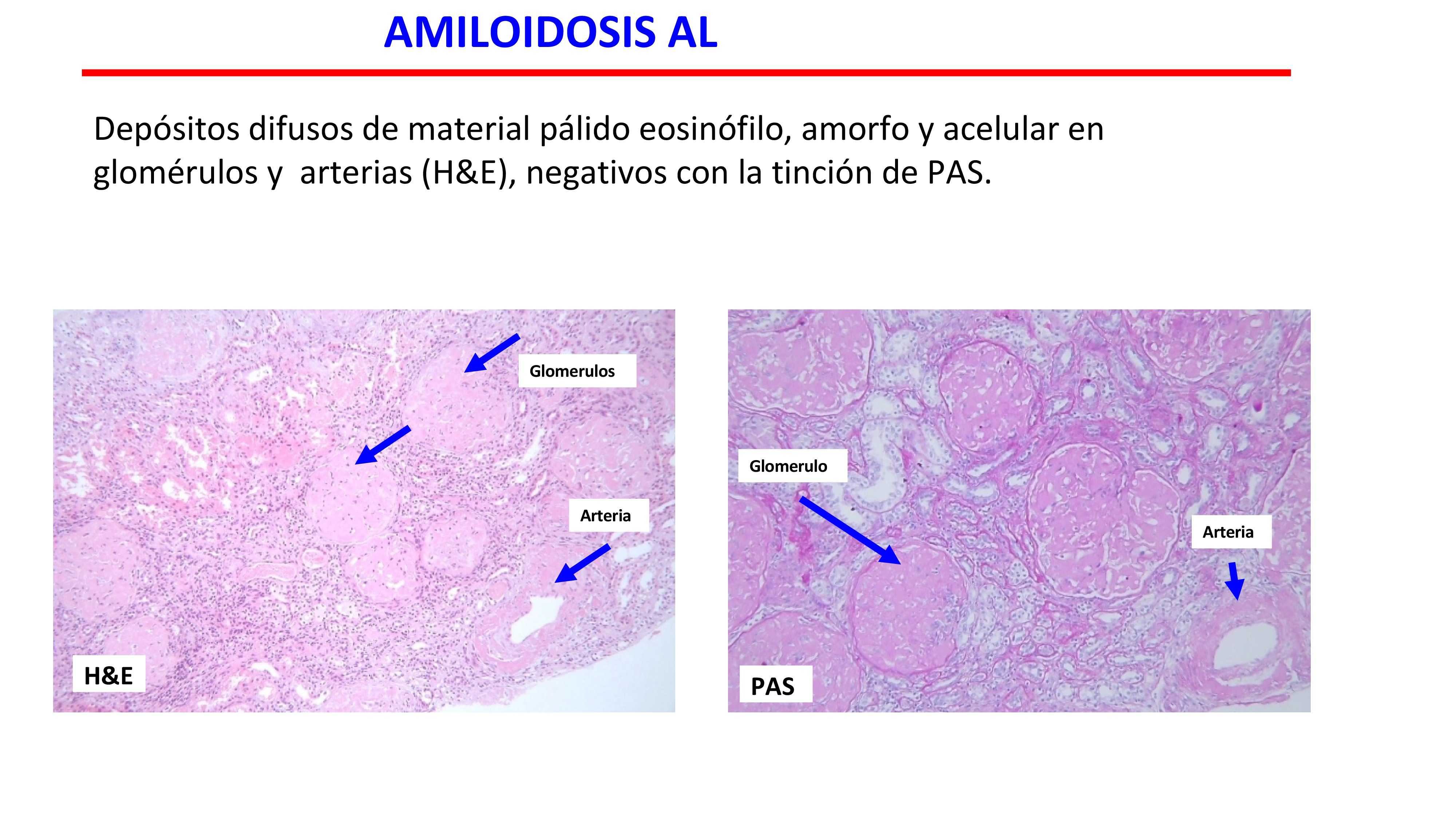 AMILOIDOSIS AL

Depósitos difusos de material pálido eosinófilo, amorfo y acelular en glomérulos y arterias (H&E), negativos con la tinción de PAS.

Glomerulos

Arteria

H&E

Glomerulo

Arteria

PAS